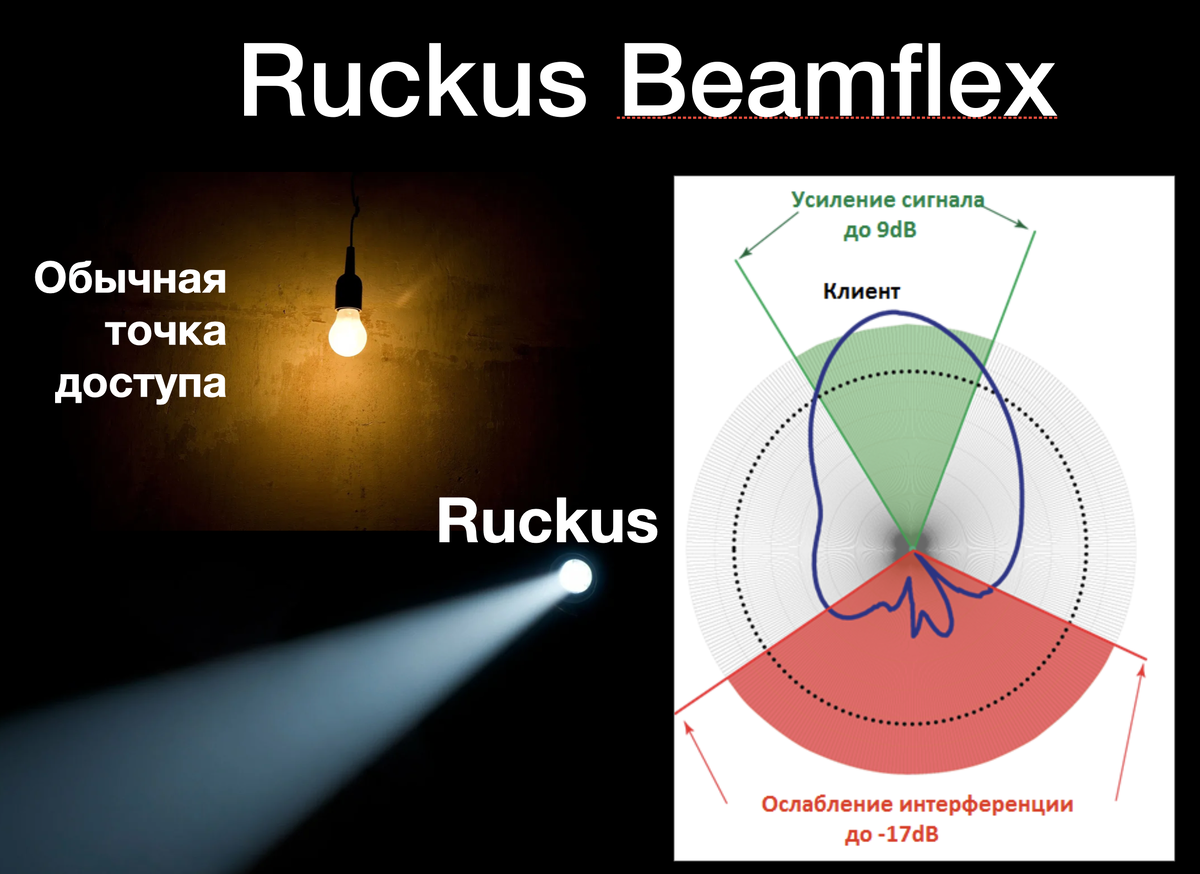 Ruckus Beamflex

Обычная точка доступа

Ruckus

Усиление сигнала до 9dB

Клиент

Ослабление интерференции до -17dB